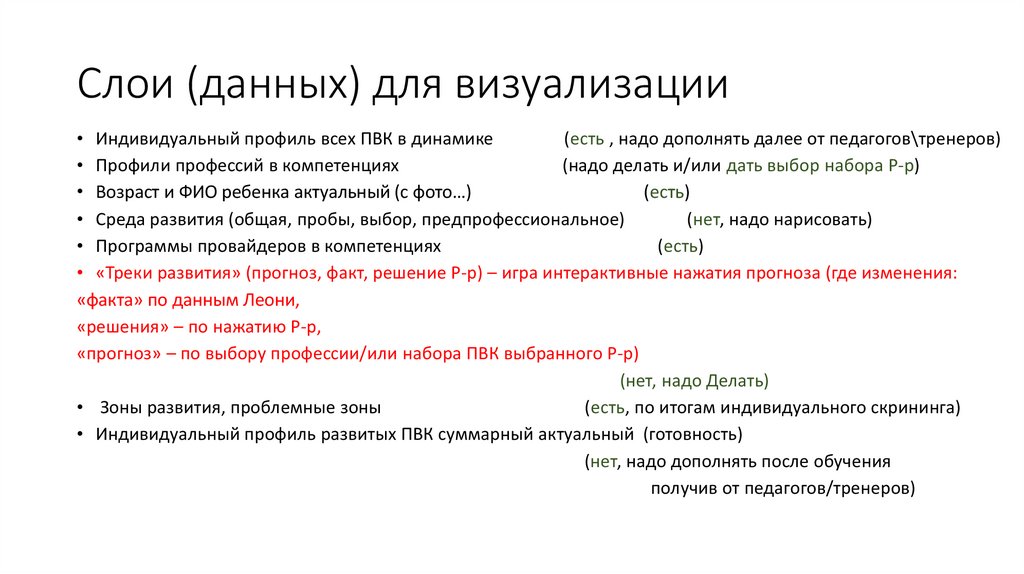 Слои (данных) для визуализации

• Индивидуальный профиль всех ПВК в динамике (есть , надо дополнять далее от педагогов\тренеров)
• Профили профессий в компетенциях (надо делать и/или дать выбор набора Р-р)
• Возраст и ФИО ребенка актуальный (с фото…) (есть)
• Среда развития (общая, пробы, выбор, предпрофессиональное) (нет, надо нарисовать)
• Программы провайдеров в компетенциях (есть)
• «Треки развития» (прогноз, факт, решение Р-р) – игра интерактивные нажатия прогноза (где изменения:
«факта» по данным Леони,
«решения» – по нажатию Р-р,
«прогноз» – по выбору профессии/или набора ПВК выбранного Р-р)
(нет, надо Делать)
• Зоны развития, проблемные зоны (есть, по итогам индивидуального скрининга)
• Индивидуальный профиль развитых ПВК суммарный актуальный (готовность)
(нет, надо дополнять после обучения получив от педагогов/тренеров)